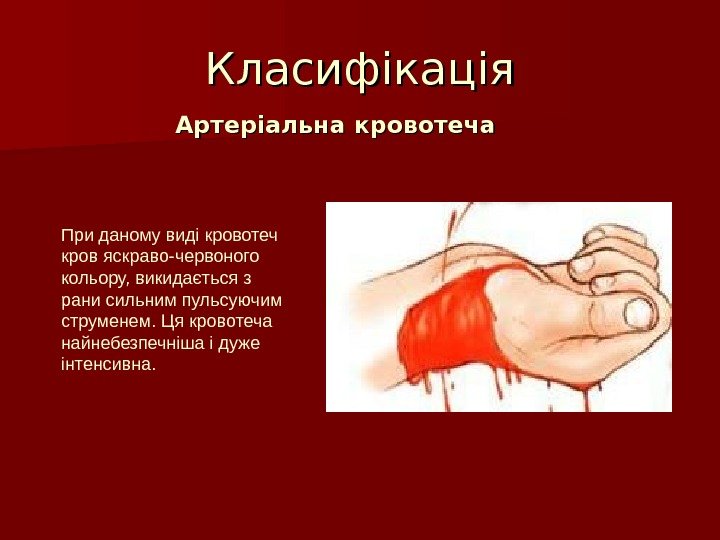 Класифікація

Артеріальна кровотеча

При даному виді кровотеч кров яскраво-червоного кольору, викидається з рани сильним пульсуючим струменем. Ця кровотеча найнебезпечніша і дуже інтенсивна.